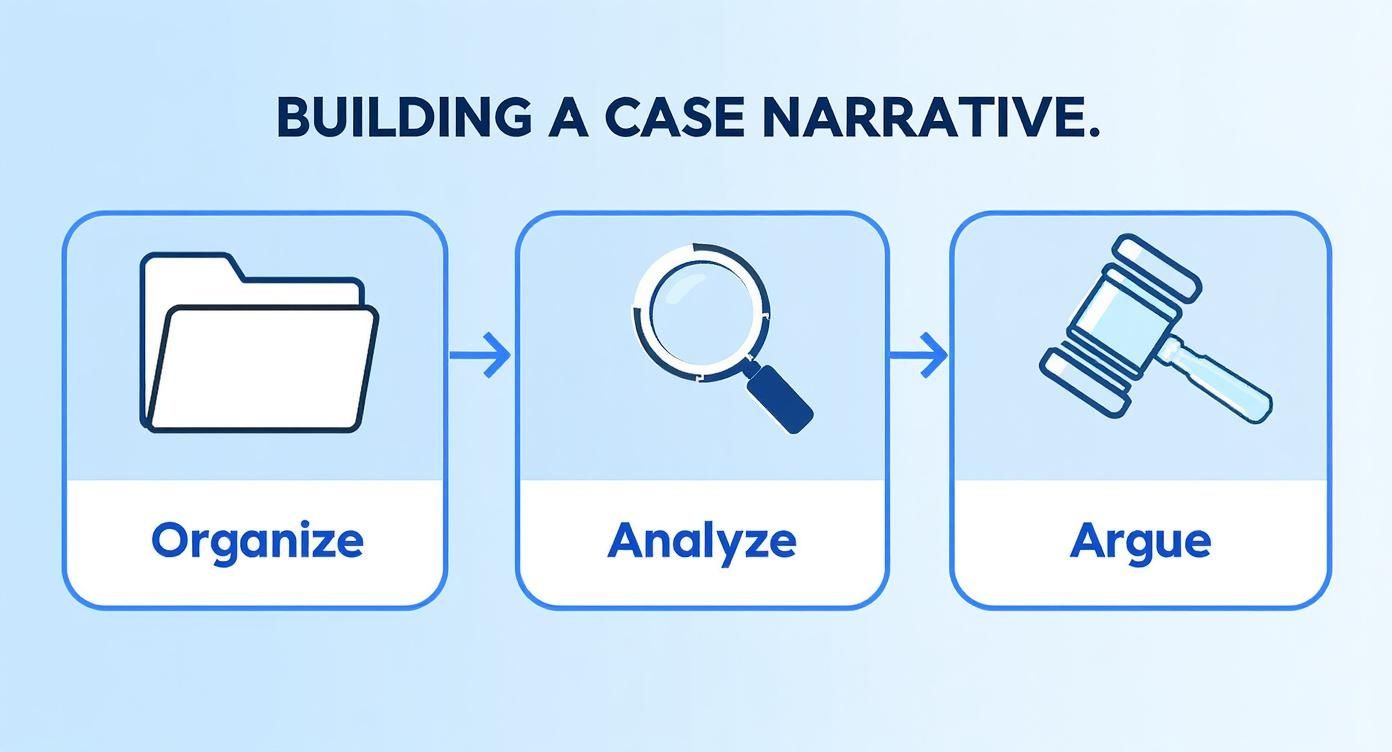 BUILDING A CASE NARRATIVE.

Organize

Analyze

Argue